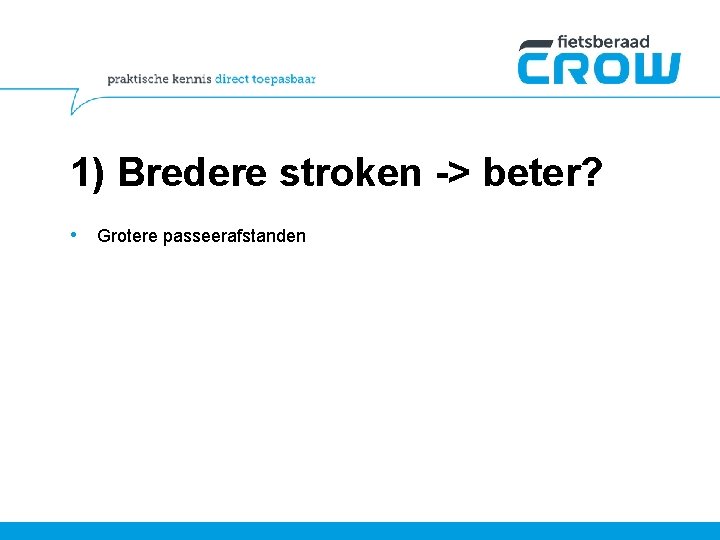 praktische kennis direct toepasbaar

fietsberaad
CROW

1) Bredere stroken -> beter?

• Grotere passeerafstanden